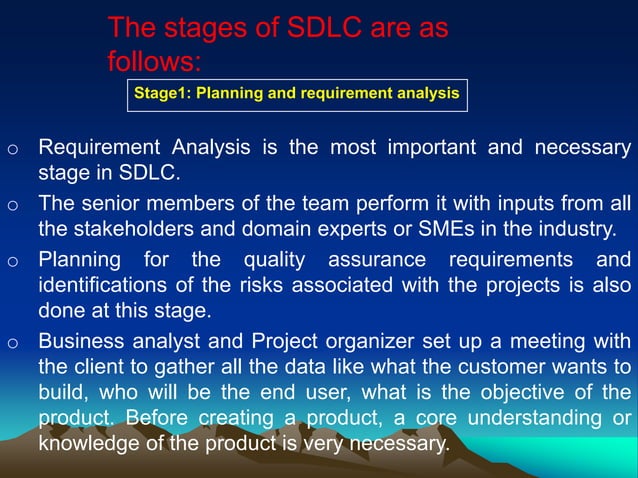 The stages of SDLC are as follows:

Stage1: Planning and requirement analysis

o Requirement Analysis is the most important and necessary stage in SDLC.

o The senior members of the team perform it with inputs from all the stakeholders and domain experts or SMEs in the industry.

o Planning for the quality assurance requirements and identifications of the risks associated with the projects is also done at this stage.

o Business analyst and Project organizer set up a meeting with the client to gather all the data like what the customer wants to build, who will be the end user, what is the objective of the product. Before creating a product, a core understanding or knowledge of the product is very necessary.